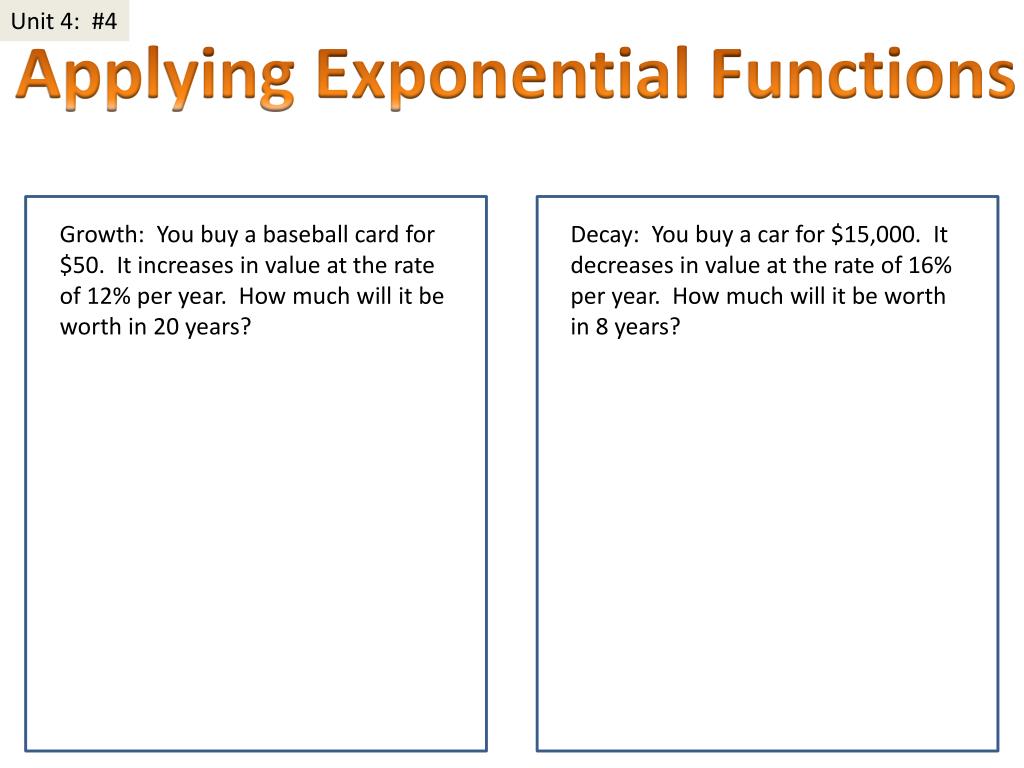 Unit 4: #4

Applying Exponential Functions

Growth: You buy a baseball card for \$50. It increases in value at the rate of 12% per year. How much will it be worth in 20 years?

Decay: You buy a car for \$15,000. It decreases in value at the rate of 16% per year. How much will it be worth in 8 years?